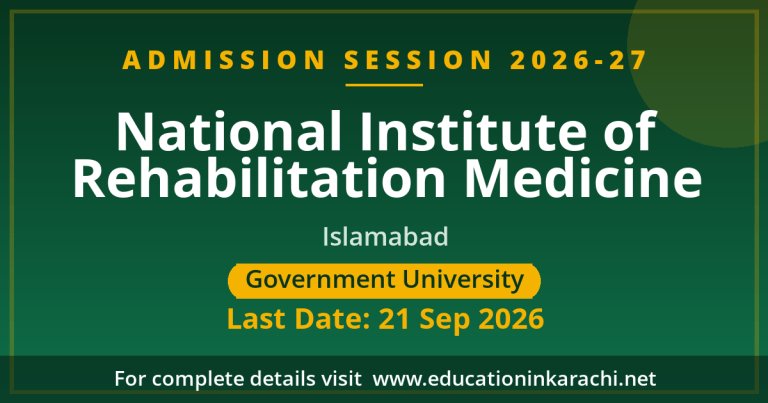 ADMISSION SESSION 2026-27

National Institute of Rehabilitation Medicine

Islamabad

Government University

Last Date: 21 Sep 2026

For complete details visit www.educationinkarachi.net